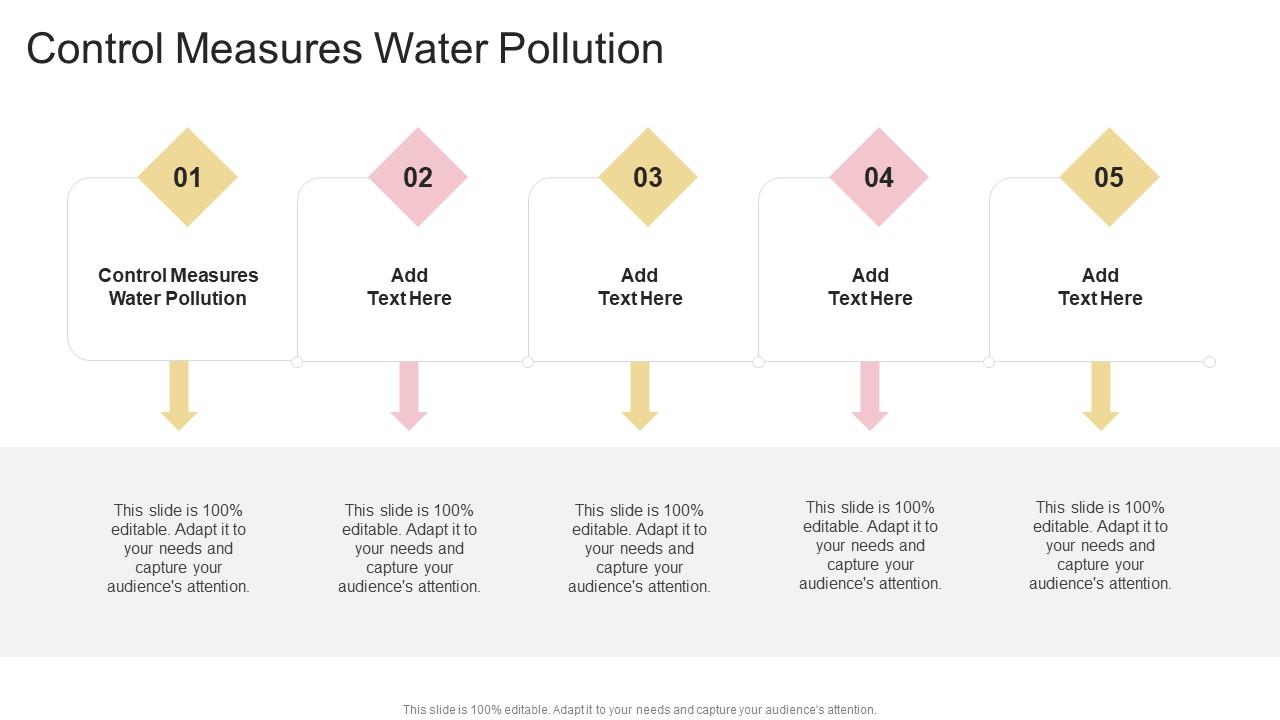 Control Measures Water Pollution

01

Control Measures Water Pollution

This slide is 100% editable. Adapt it to your needs and capture your audience's attention.

02

Add Text Here

This slide is 100% editable. Adapt it to your needs and capture your audience's attention.

03

Add Text Here

This slide is 100% editable. Adapt it to your needs and capture your audience's attention.

04

Add Text Here

This slide is 100% editable. Adapt it to your needs and capture your audience's attention.

05

Add Text Here

This slide is 100% editable. Adapt it to your needs and capture your audience's attention.

This slide is 100% editable. Adapt it to your needs and capture your audience's attention.